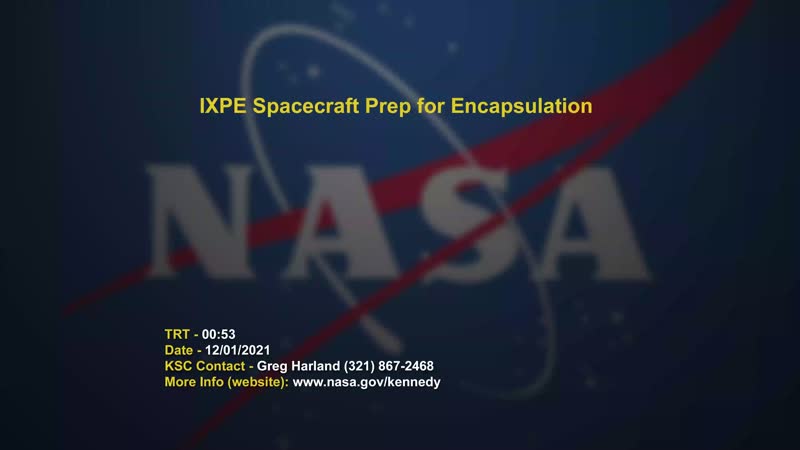 IXPE Spacecraft Prep for Encapsulation

NASA

TRT - 00:53
Date - 12/01/2021
KSC Contact - Greg Harland (321) 867-2468
More Info (website): www.nasa.gov/kennedy